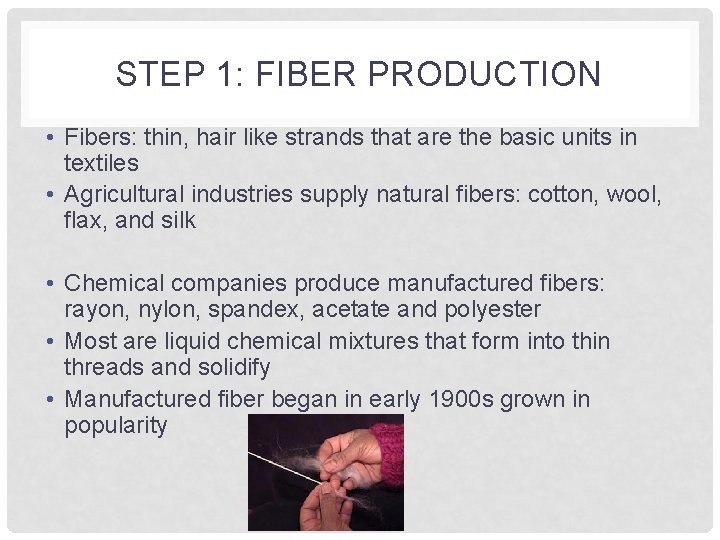 STEP 1: FIBER PRODUCTION

• Fibers: thin, hair like strands that are the basic units in textiles
• Agricultural industries supply natural fibers: cotton, wool, flax, and silk

• Chemical companies produce manufactured fibers: rayon, nylon, spandex, acetate and polyester
• Most are liquid chemical mixtures that form into thin threads and solidify
• Manufactured fiber began in early 1900s grown in popularity